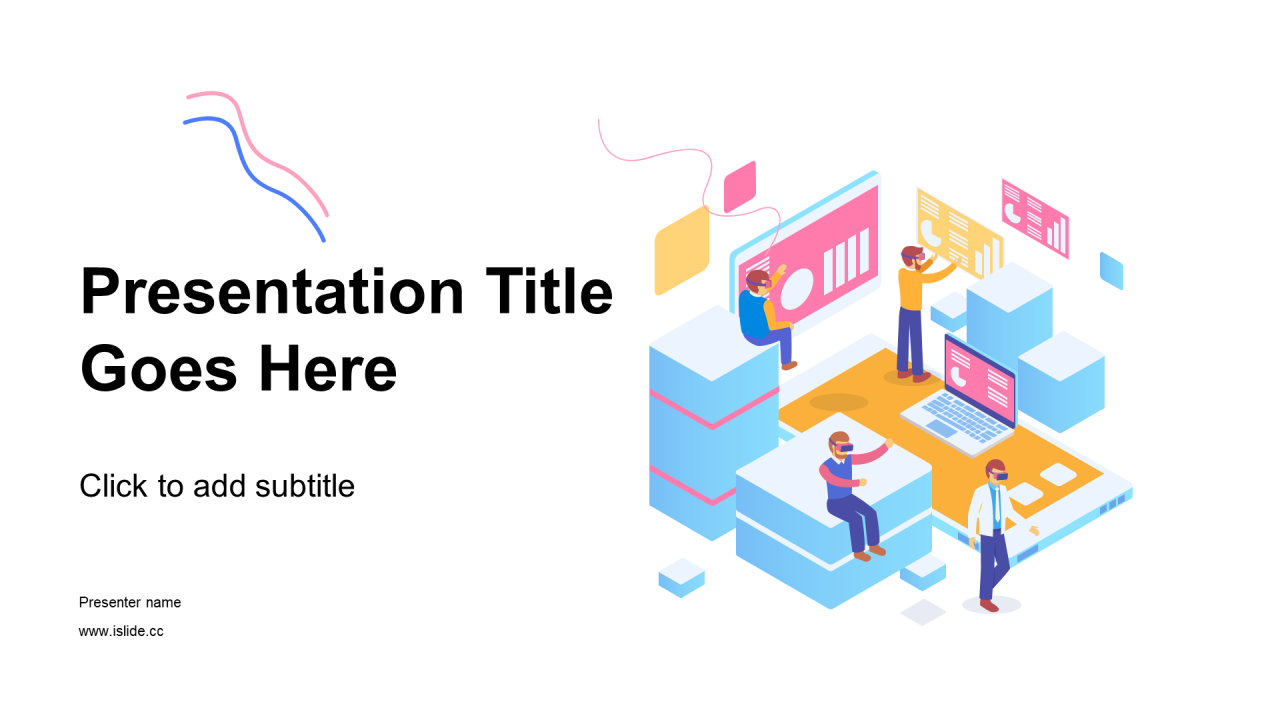 Presentation Title Goes Here

Click to add subtitle

Presenter name

www.islide.cc